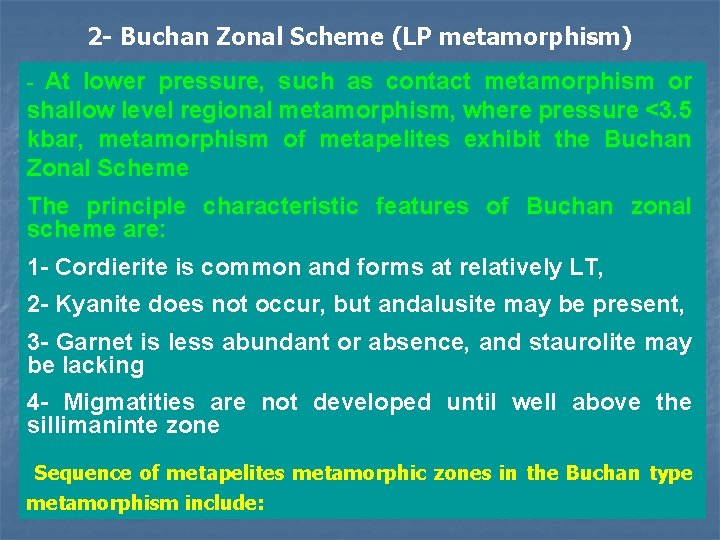 2- Buchan Zonal Scheme (LP metamorphism)

- At lower pressure, such as contact metamorphism or shallow level regional metamorphism, where pressure <3.5 kbar, metamorphism of metapelites exhibit the Buchan Zonal Scheme

The principle characteristic features of Buchan zonal scheme are:

1- Cordierite is common and forms at relatively LT,

2- Kyanite does not occur, but andalusite may be present,

3- Garnet is less abundant or absence, and staurolite may be lacking

4- Migmatities are not developed until well above the sillimaninte zone

Sequence of metapelites metamorphic zones in the Buchan type metamorphism include: